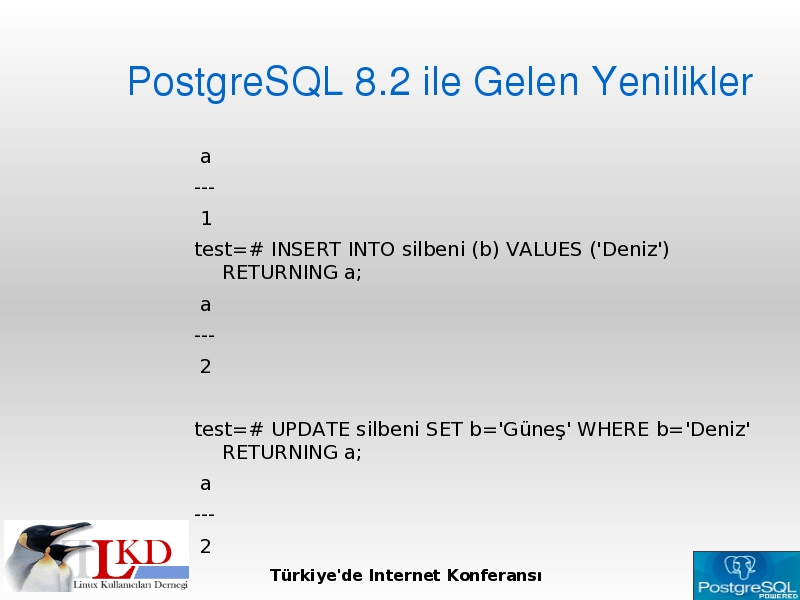 PostgreSQL 8.2 ile Gelen Yenilikler

a
---
1

test=# INSERT INTO silbeni (b) VALUES ('Deniz') RETURNING a;

a
---
2

test=# UPDATE silbeni SET b='Güneş' WHERE b='Deniz' RETURNING a;

a
---
2

LKD
Linux Kullanıcıları Derneği

Türkiye'de Internet Konferansı

PostgreSQL
POWERED